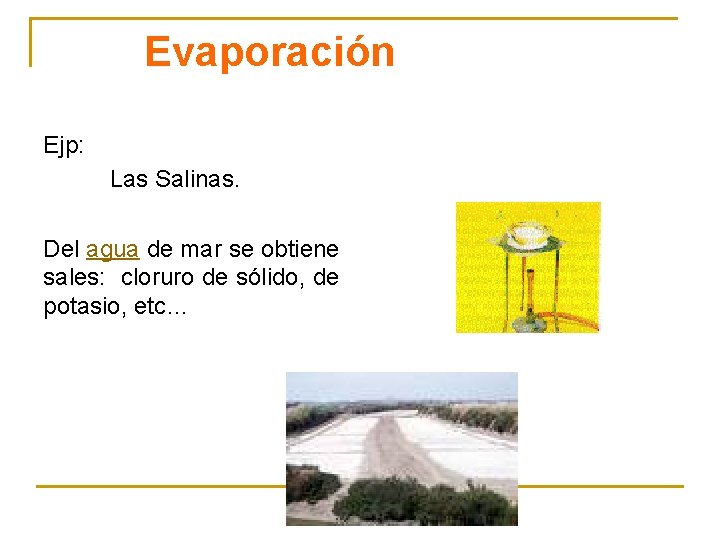 Evaporación

Ejp:

Las Salinas.

Del agua de mar se obtiene sales: cloruro de sólido, de potasio, etc...